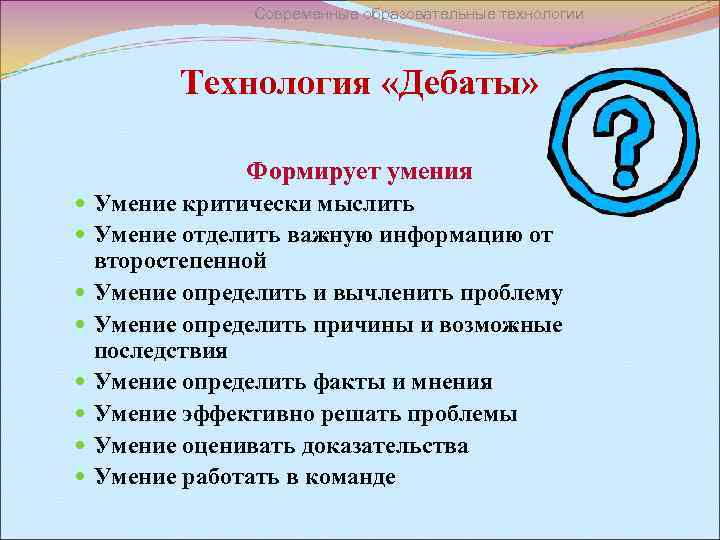 Современные образовательные технологии

Технология «Дебаты»

?

Формирует умения

- Умение критически мыслить
- Умение отделить важную информацию от второстепенной
- Умение определить и вычленить проблему
- Умение определить причины и возможные последствия
- Умение определить факты и мнения
- Умение эффективно решать проблемы
- Умение оценивать доказательства
- Умение работать в команде